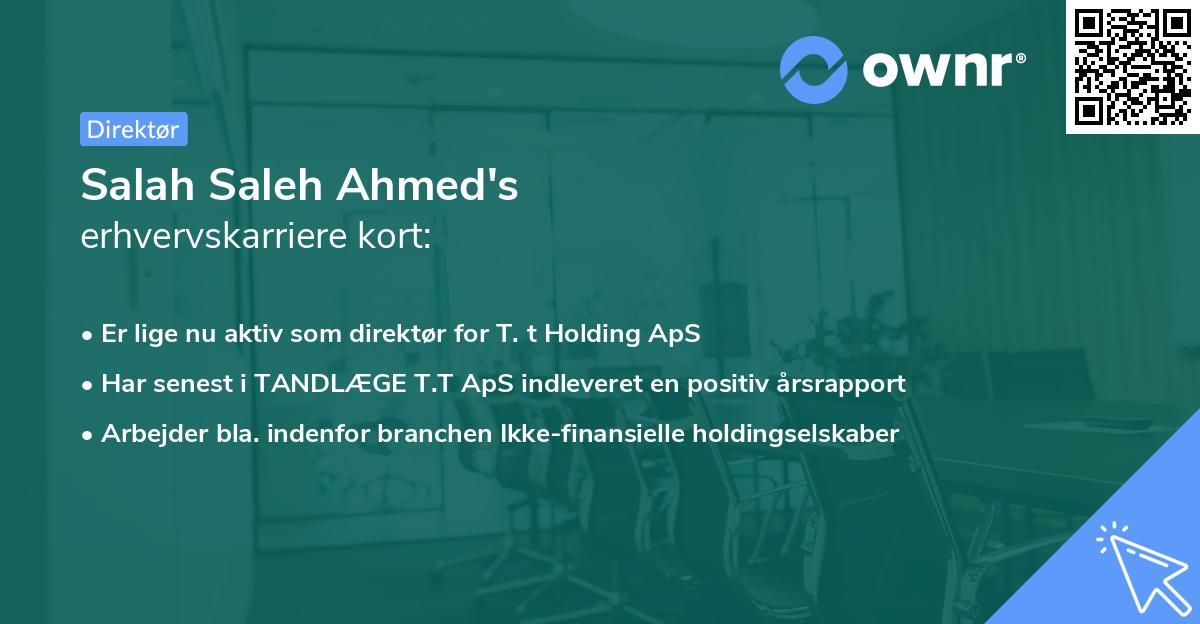 ownr®

Direktør

Salah Saleh Ahmed's
erhvervskarriere kort:

• Er lige nu aktiv som direktør for T. t Holding ApS
• Har senest i TANDLÆGE T.T ApS indleveret en positiv årsrapport
• Arbejder bla. indenfor branchen Ikke-finansielle holdingselskaber